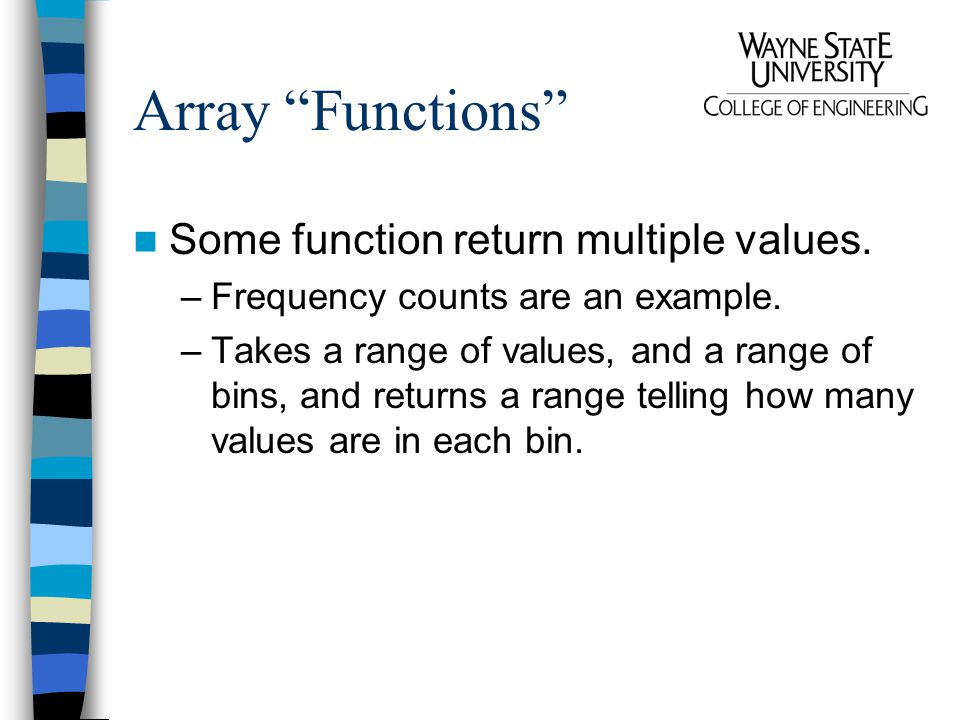 WAYNE STATE UNIVERSITY
COLLEGE OF ENGINEERING

Array “Functions”

Some function return multiple values.
– Frequency counts are an example.
– Takes a range of values, and a range of bins, and returns a range telling how many values are in each bin.